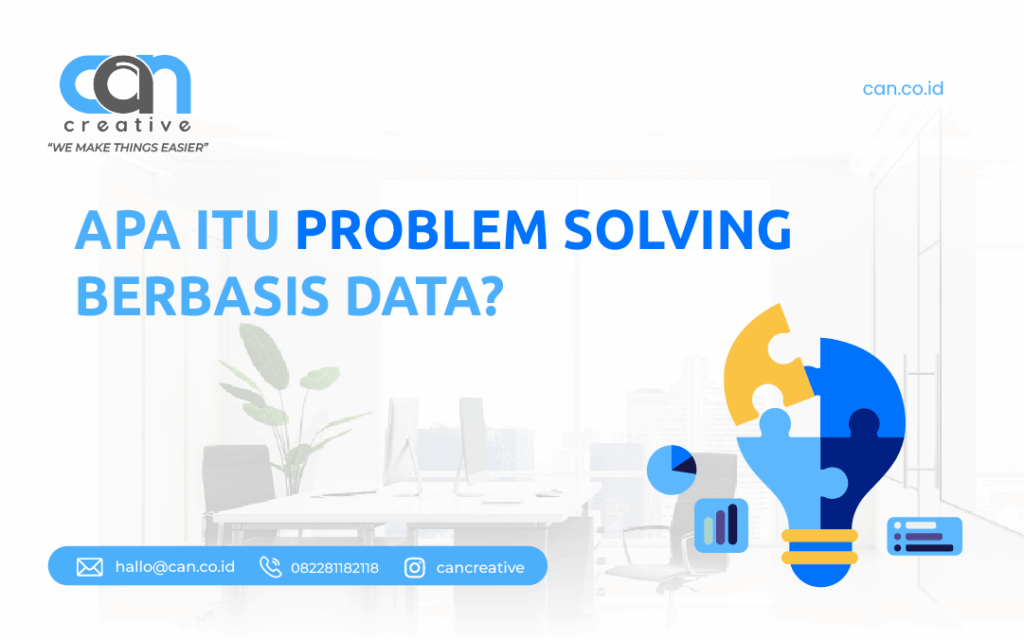 can
creative
"WE MAKE THINGS EASIER"

can.co.id

APA ITU PROBLEM SOLVING BERBASIS DATA?

hallo@can.co.id 082281182118 cancreative